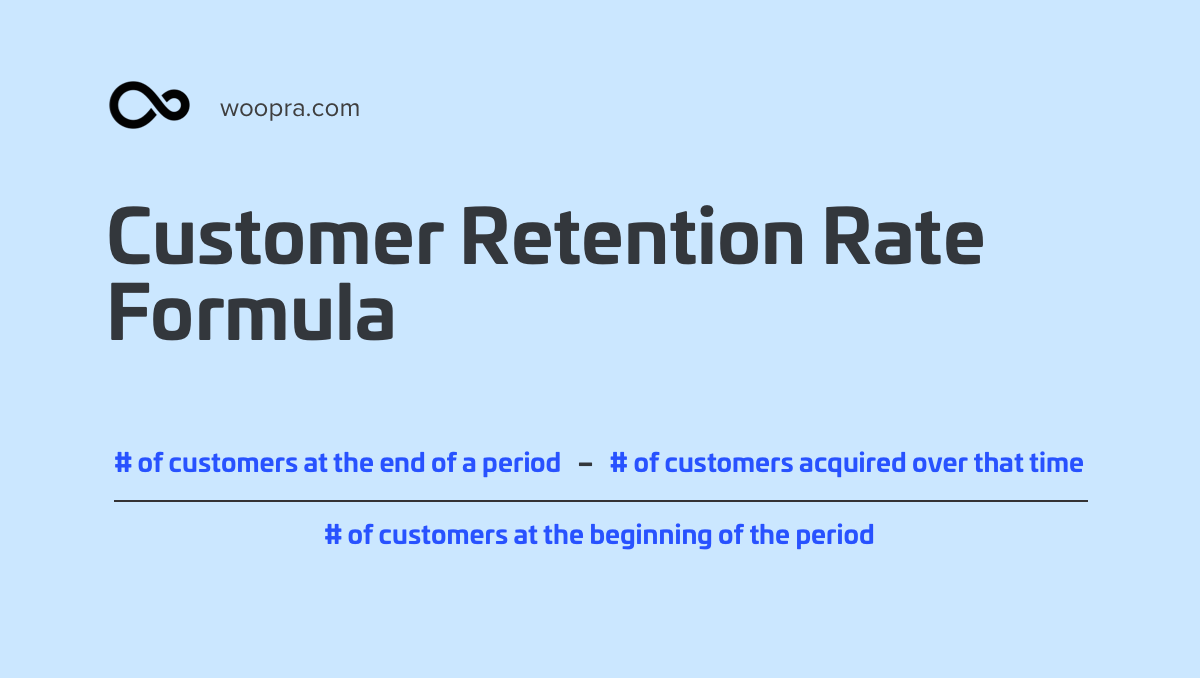 woopra.com

Customer Retention Rate Formula

$\frac{\text{\# of customers at the end of a period} - \text{\# of customers acquired over that time}}{\text{\# of customers at the beginning of the period}}$